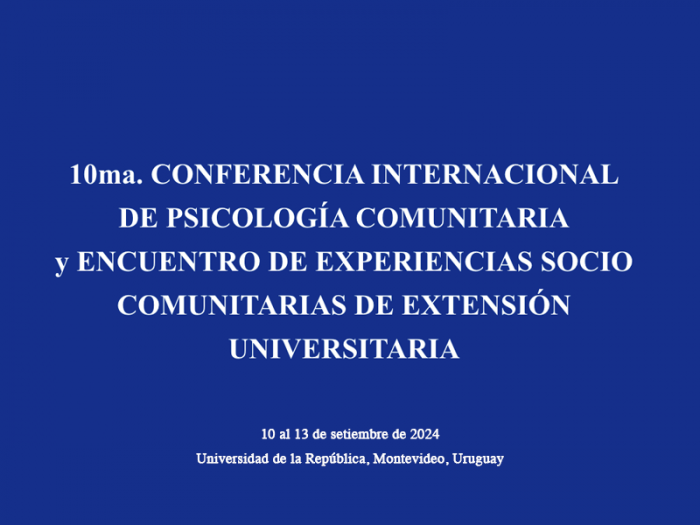 10ma. CONFERENCIA INTERNACIONAL DE PSICOLOGÍA COMUNITARIA y ENCUENTRO DE EXPERIENCIAS SOCIO COMUNITARIAS DE EXTENSIÓN UNIVERSITARIA

10 al 13 de setiembre de 2024
Universidad de la República, Montevideo, Uruguay